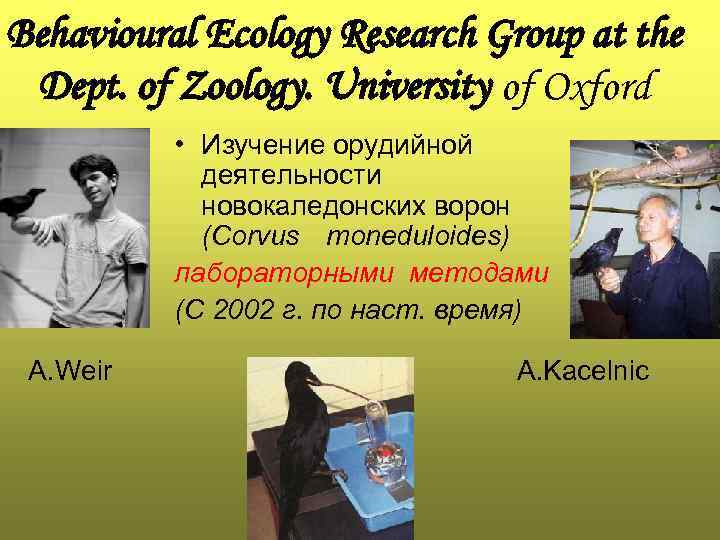 Behavioural Ecology Research Group at the Dept. of Zoology. University of Oxford

• Изучение орудийной деятельности новокаледонских ворон (Corvus moneduloides) лабораторными методами (С 2002 г. по наст. время)

A.Weir

A.Kacelnic